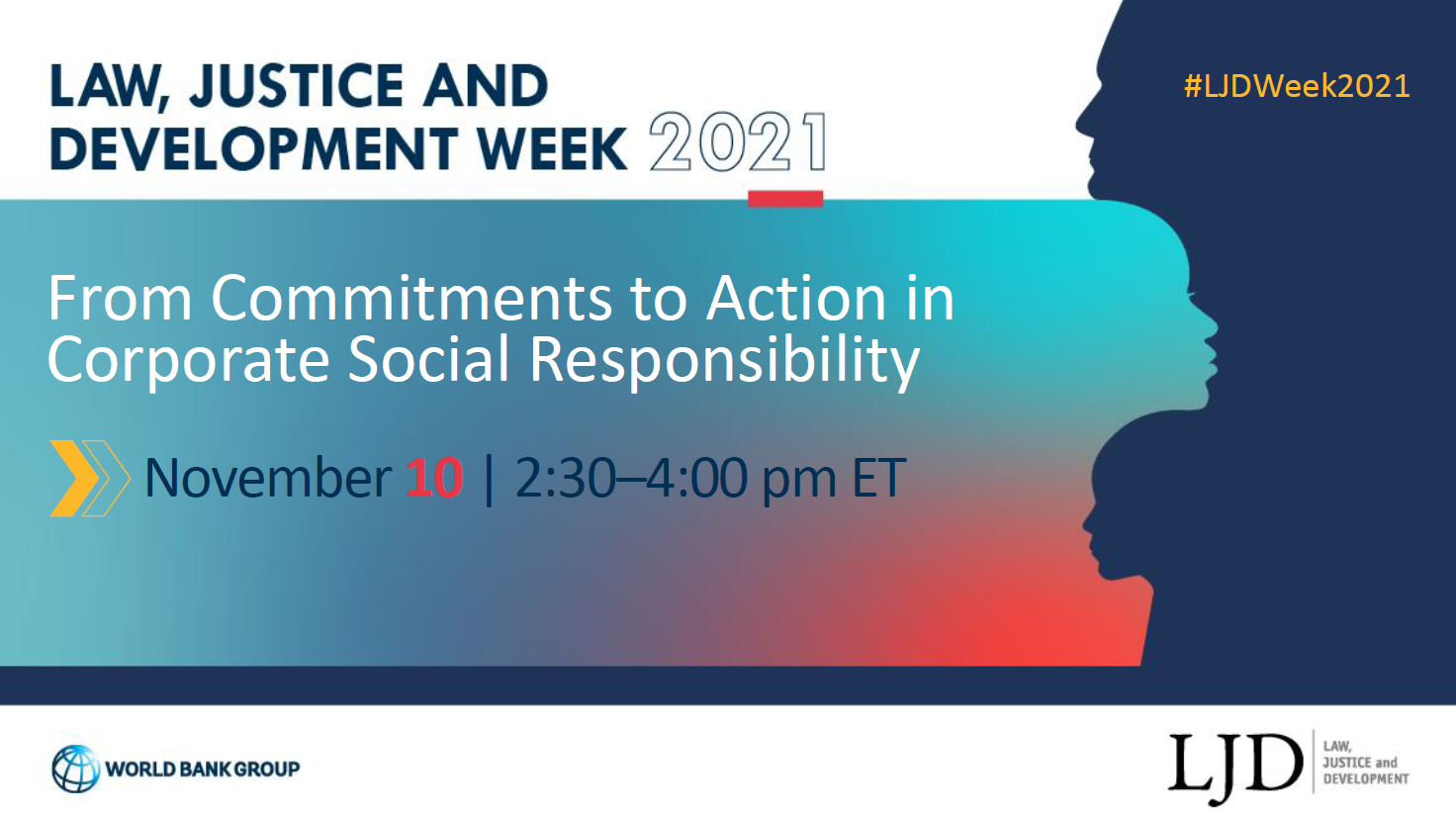 LAW, JUSTICE AND DEVELOPMENT WEEK 2021

#LJDWeek2021

From Commitments to Action in Corporate Social Responsibility

November 10 | 2:30–4:00 pm ET

WORLD BANK GROUP

LJD LAW, JUSTICE and DEVELOPMENT